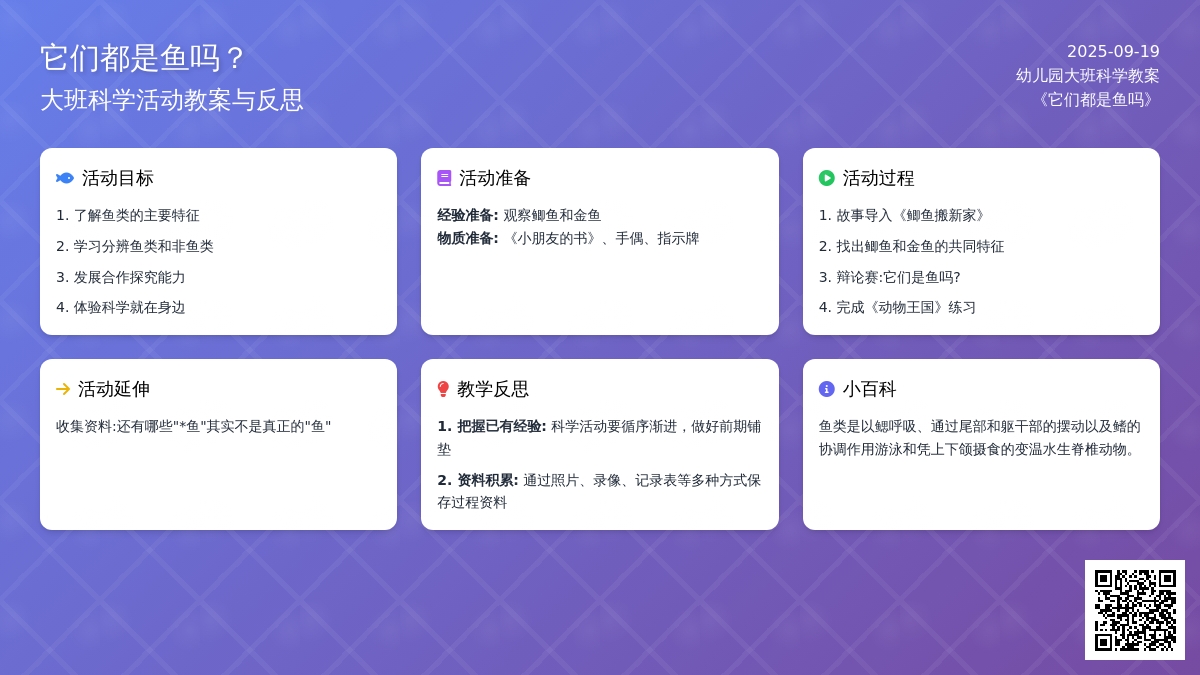 它们都是鱼吗？
大班科学活动教案与反思

2025-09-19
幼儿园大班科学教案
《它们都是鱼吗》

活动目标
1. 了解鱼类的主要特征
2. 学习分辨鱼类和非鱼类
3. 发展合作探究能力
4. 体验科学就在身边

活动准备
经验准备: 观察鲫鱼和金鱼
物质准备: 《小朋友的书》、手偶、指示牌

活动过程
1. 故事导入《鲫鱼搬新家》
2. 找出鲫鱼和金鱼的共同特征
3. 辩论赛:它们是鱼吗?
4. 完成《动物王国》练习

活动延伸
收集资料:还有哪些"*鱼"其实不是真正的"鱼"

教学反思
1. 把握已有经验: 科学活动要循序渐进，做好前期铺垫
2. 资料积累: 通过照片、录像、记录表等多种方式保存过程资料

小百科
鱼类是以鳃呼吸、通过尾部和躯干部的摆动以及鳍的协调作用游泳和凭上下颌摄食的变温水生脊椎动物。